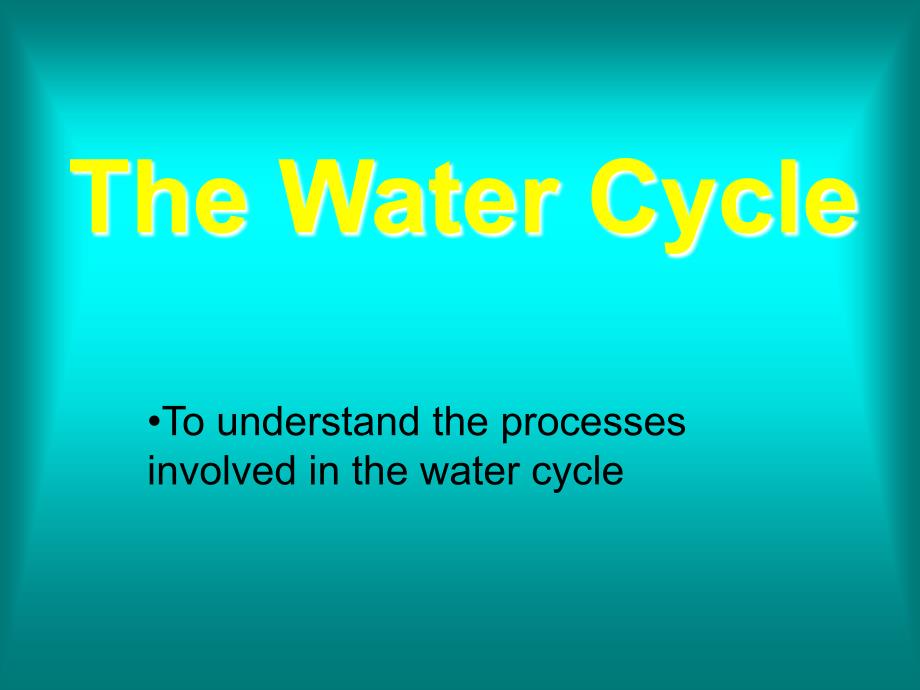 The Water Cycle

•To understand the processes involved in the water cycle